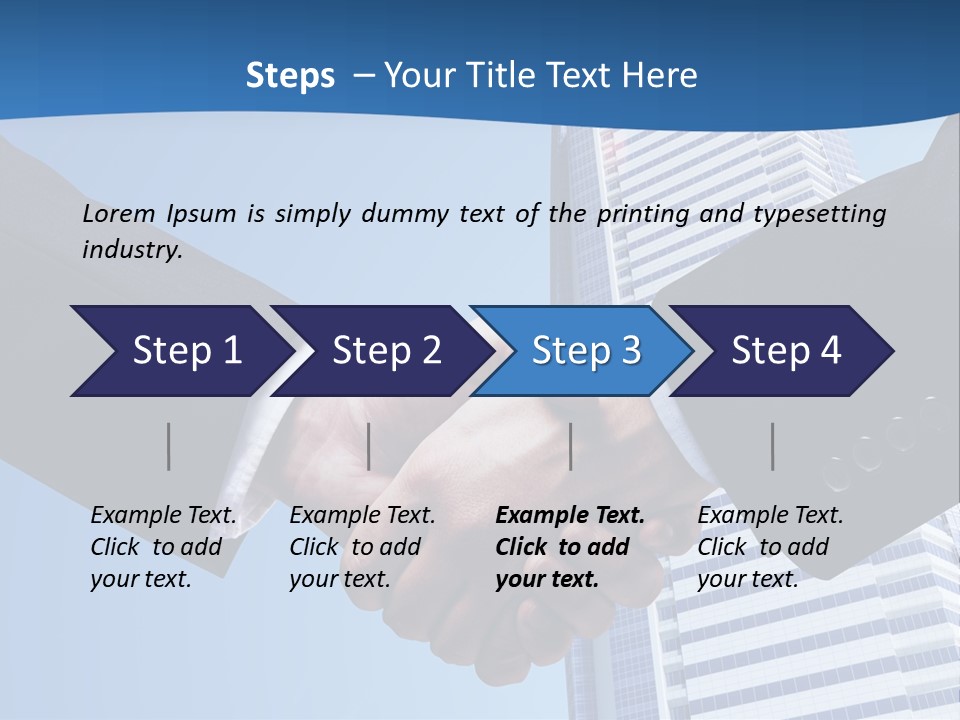 Steps – Your Title Text Here

Lorem Ipsum is simply dummy text of the printing and typesetting industry.

Step 1

Step 2

Step 3

Step 4

Example Text. Click to add your text.

Example Text. Click to add your text.

Example Text. Click to add your text.

Example Text. Click to add your text.